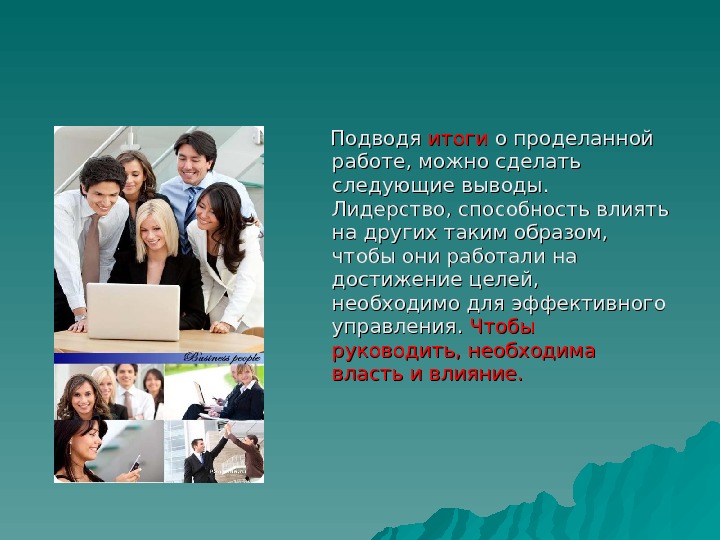 Business people

Подводя итоги о проделанной работе, можно сделать следующие выводы. Лидерство, способность влиять на других таким образом, чтобы они работали на достижение целей, необходимо для эффективного управления. Чтобы руководить, необходима власть и влияние.